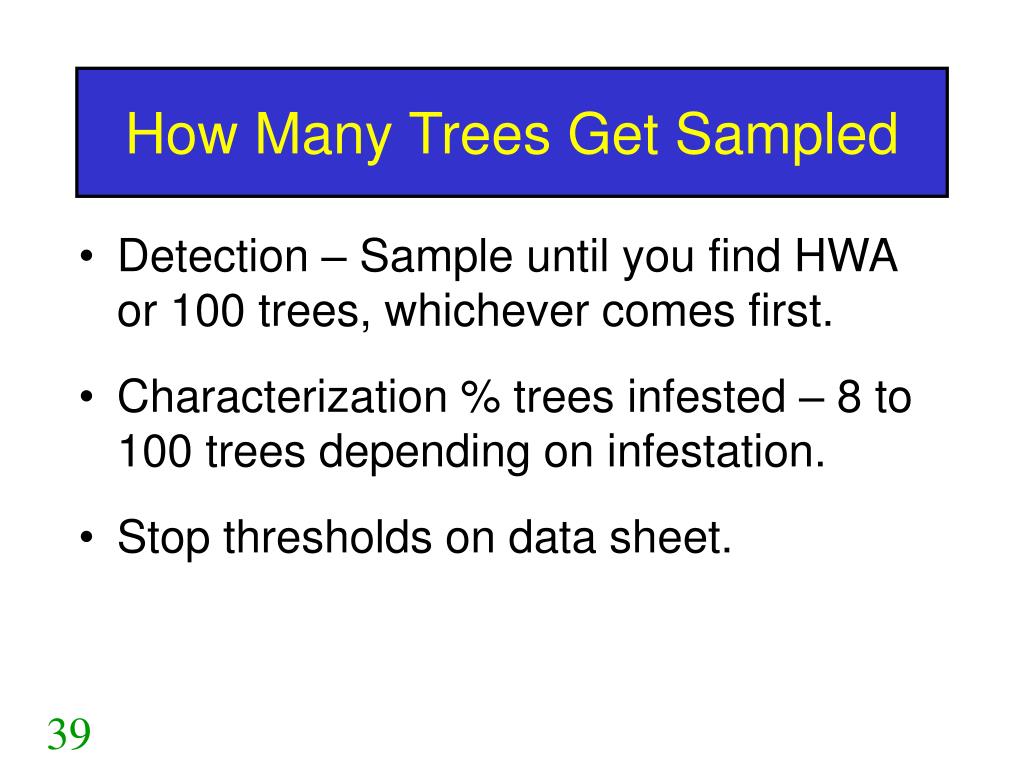 How Many Trees Get Sampled

• Detection – Sample until you find HWA or 100 trees, whichever comes first.

• Characterization % trees infested – 8 to 100 trees depending on infestation.

• Stop thresholds on data sheet.

39